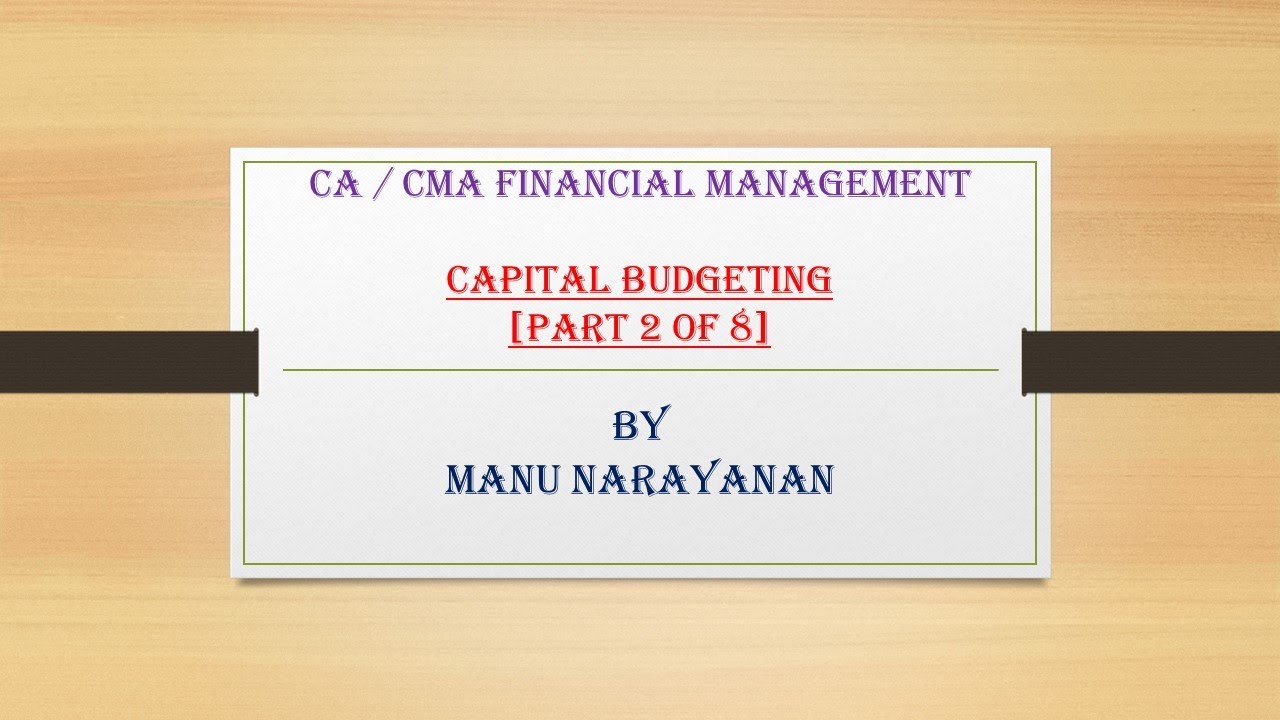 CA / CMA FINANCIAL MANAGEMENT

CAPITAL BUDGETING
[PART 2 OF 8]

BY
MANU NARAYANAN